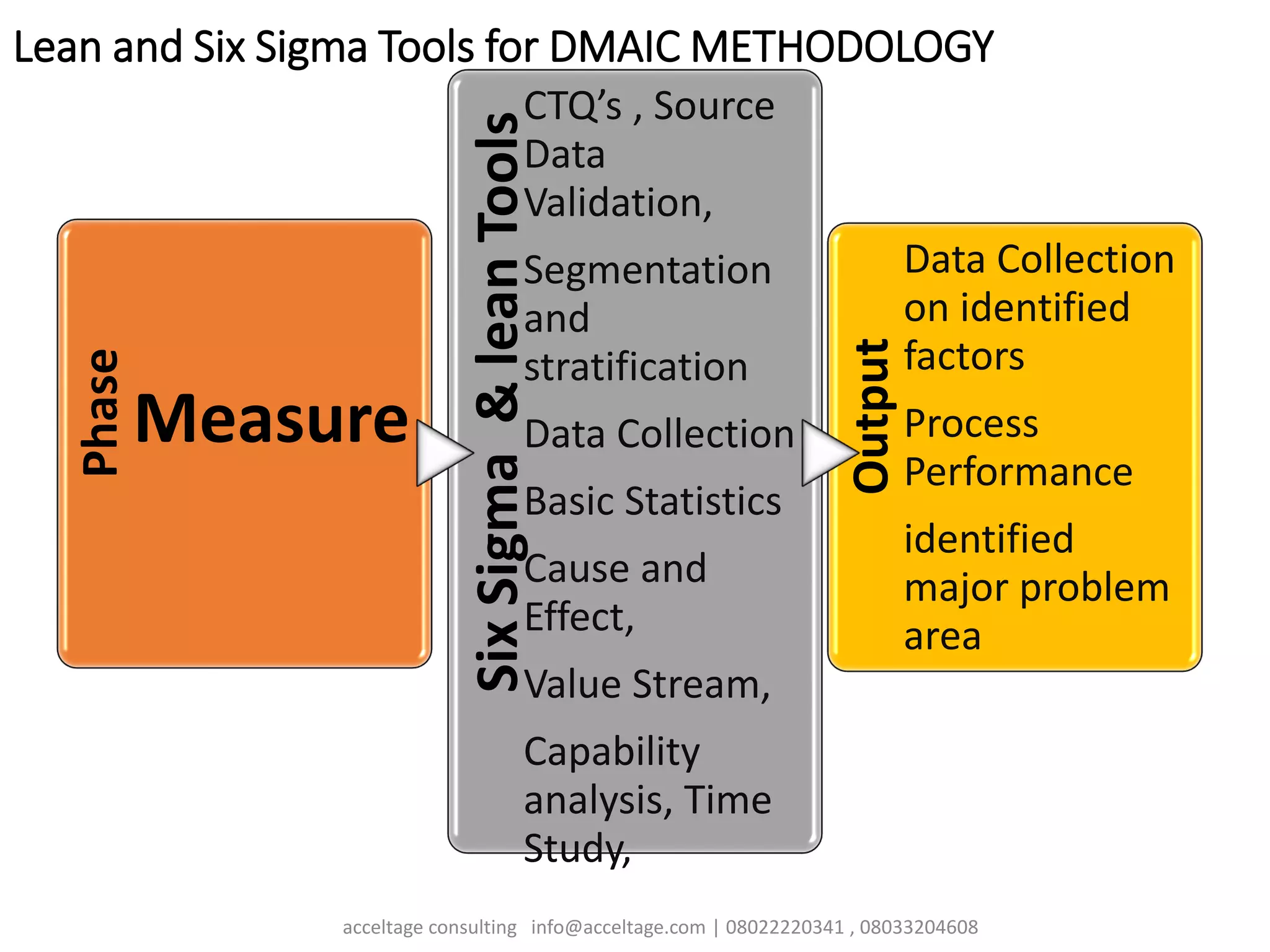 Lean and Six Sigma Tools for DMAIC METHODOLOGY

Phase

Measure

Six Sigma & lean Tools

CTQ's , Source Data Validation,

Segmentation and stratification

Data Collection

Basic Statistics

Cause and Effect,

Value Stream,

Capability analysis, Time Study,

Output

Data Collection on identified factors

Process Performance

identified major problem area

acceltage consulting info@acceltage.com | 08022220341 , 08033204608